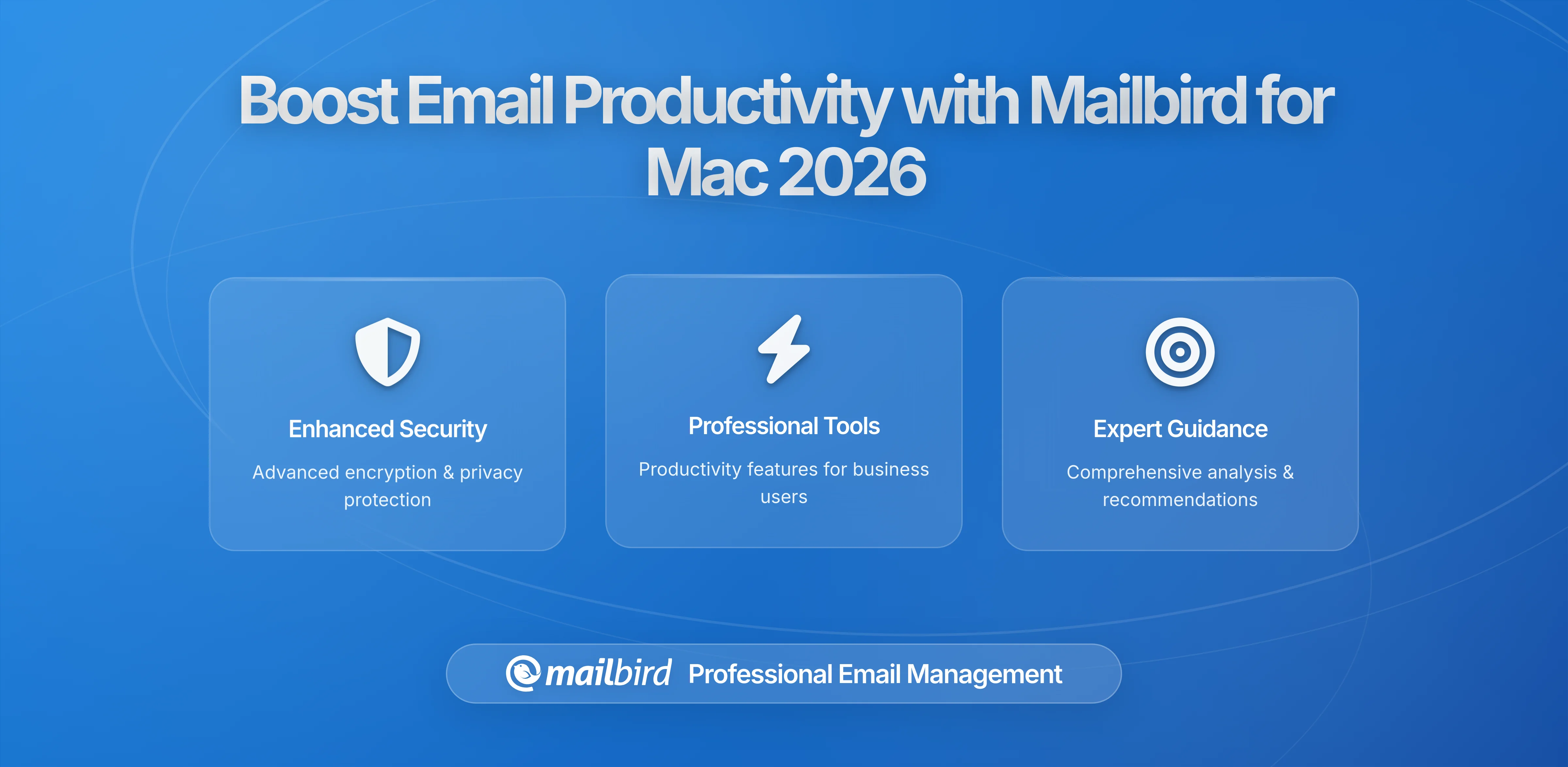 Boost Email Productivity with Mailbird for Mac 2026

Enhanced Security

Advanced encryption & privacy protection

Professional Tools

Productivity features for business users

Expert Guidance

Comprehensive analysis & recommendations

mailbird Professional Email Management